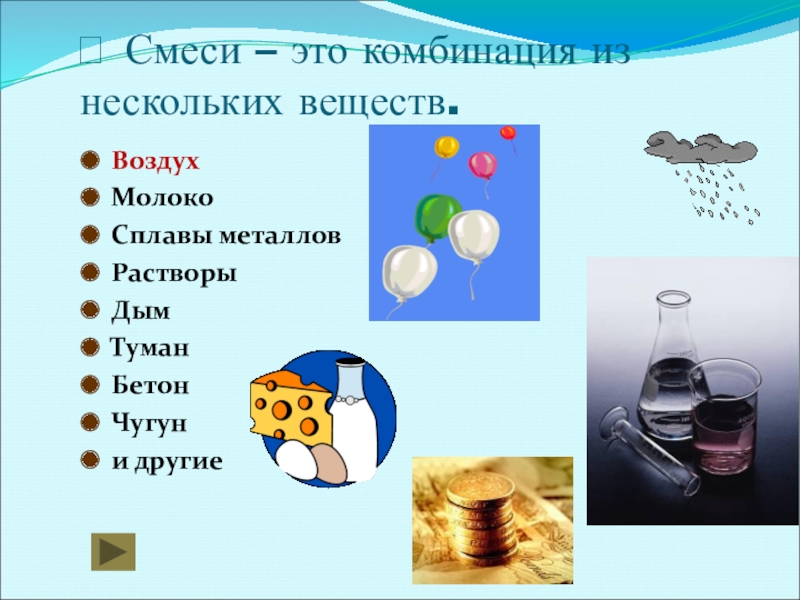 Смеси – это комбинация из нескольких веществ.

Воздух
Молоко
Сплавы металлов
Растворы
Дым
Туман
Бетон
Чугун
и другие